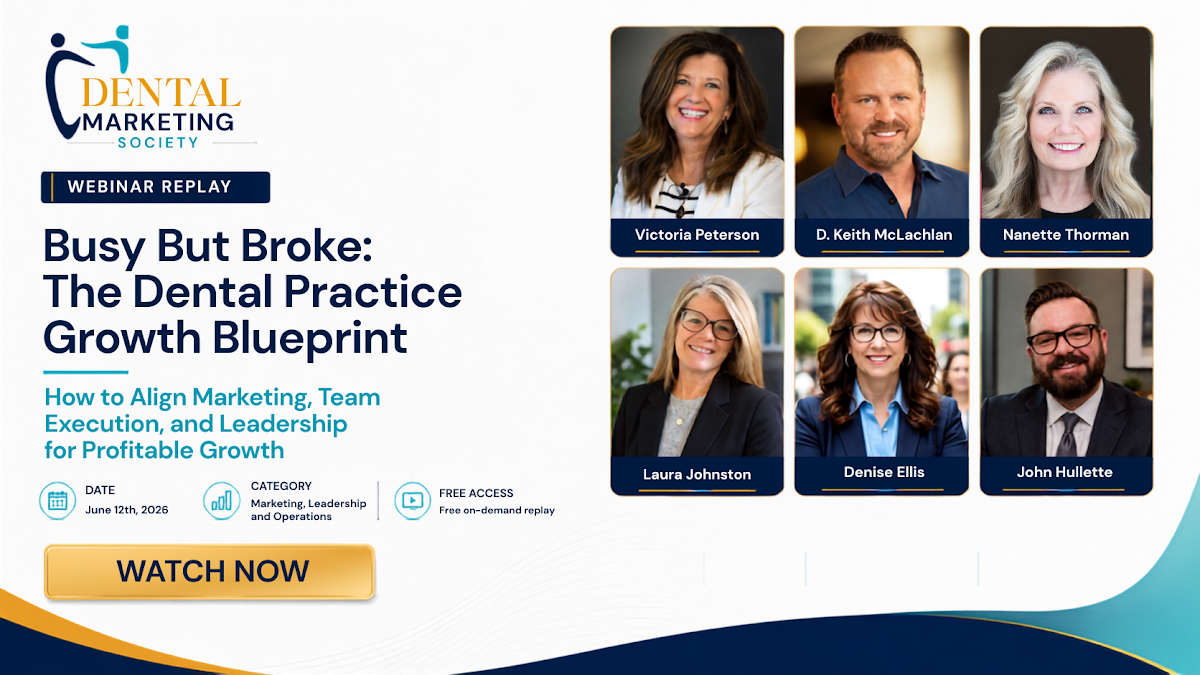 DENTAL MARKETING SOCIETY

WEBINAR REPLAY

Busy But Broke: The Dental Practice Growth Blueprint

How to Align Marketing, Team Execution, and Leadership for Profitable Growth

DATE
June 12th, 2026

CATEGORY
Marketing, Leadership and Operations

FREE ACCESS
Free on-demand replay

WATCH NOW

Victoria Peterson

D. Keith McLachlan

Nanette Thorman

Laura Johnston

Denise Ellis

John Hullette